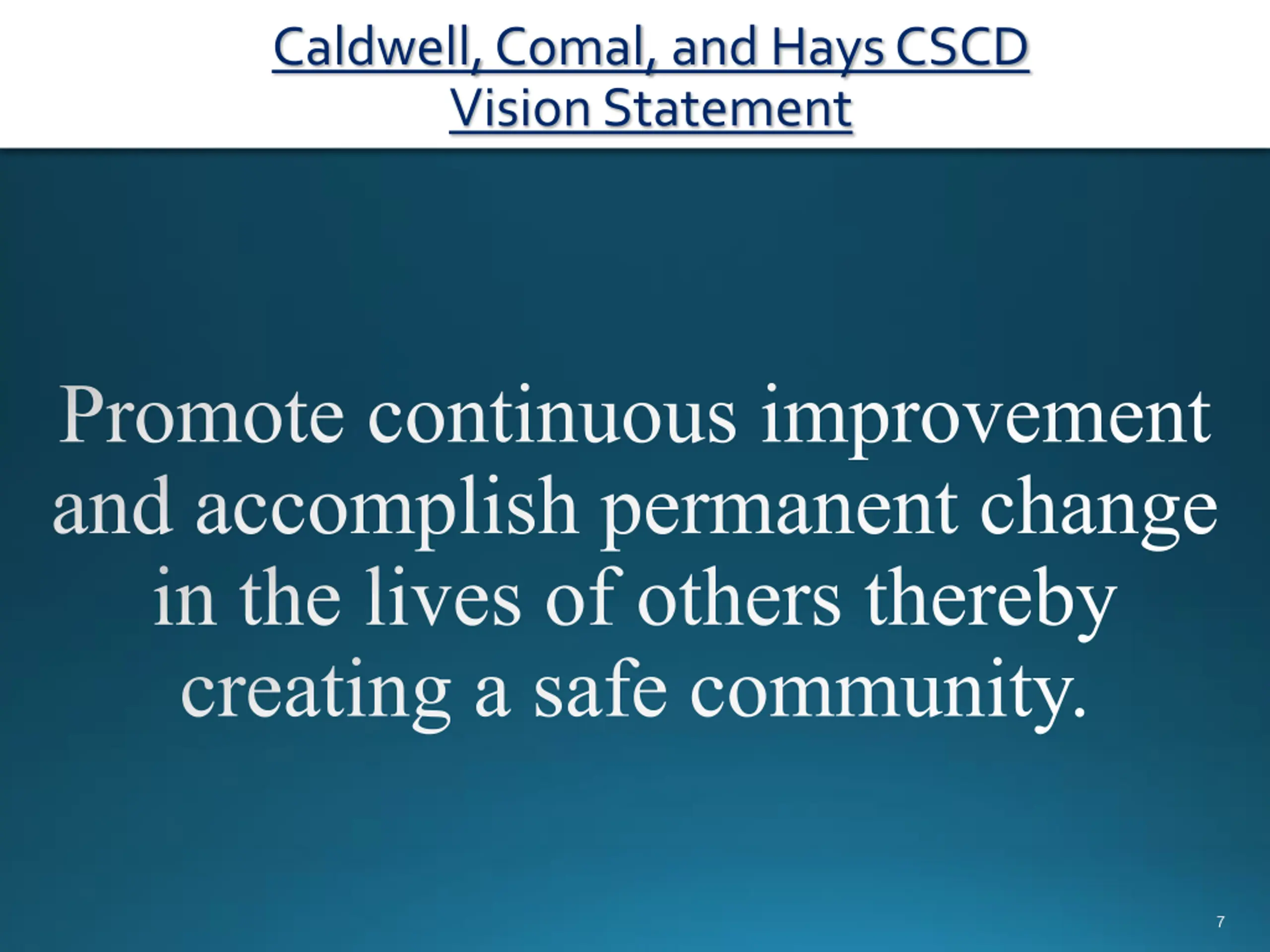 Caldwell, Comal, and Hays CSCD
Vision Statement

Promote continuous improvement and accomplish permanent change in the lives of others thereby creating a safe community.

7